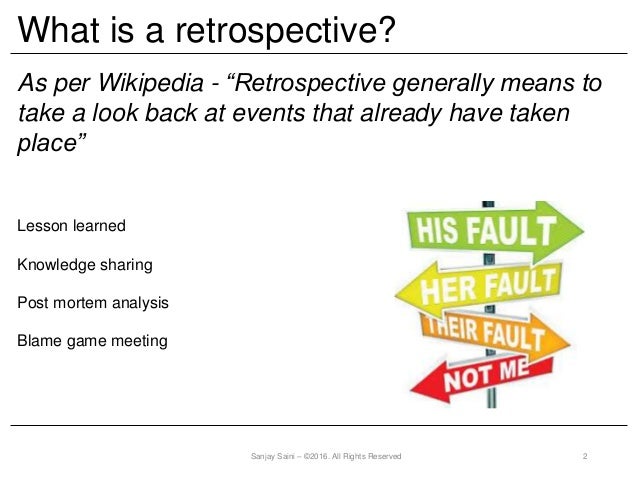 What is a retrospective?

As per Wikipedia - “Retrospective generally means to take a look back at events that already have taken place”

Lesson learned

Knowledge sharing

Post mortem analysis

Blame game meeting

HIS FAULT

HER FAULT

THEIR FAULT

NOT ME

Sanjay Saini – ©2016. All Rights Reserved

2